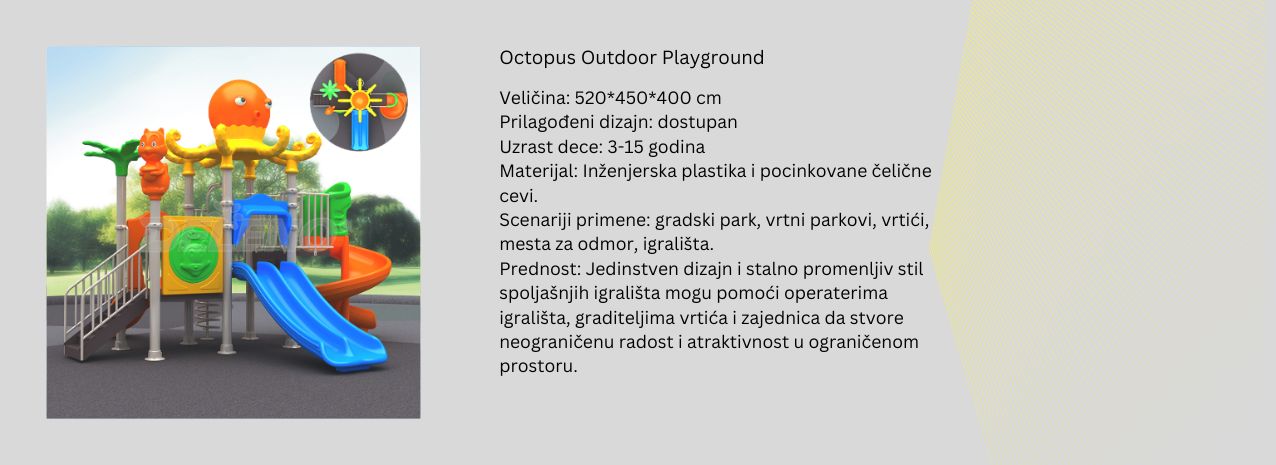 Octopus Outdoor Playground

Veličina: 520*450*400 cm
Prilagođeni dizajn: dostupan
Uzrast dece: 3-15 godina
Materijal: Inženjerska plastika i pocinkovane čelične cevi.
Scenariji primene: gradski park, vrtni parkovi, vrtići, mesta za odmor, igrališta.
Prednost: Jedinstven dizajn i stalno promenljiv stil spoljašnjih igrališta mogu pomoći operaterima igrališta, graditeljima vrtića i zajednica da stvore neograničenu radost i atraktivnost u ograničenom prostoru.